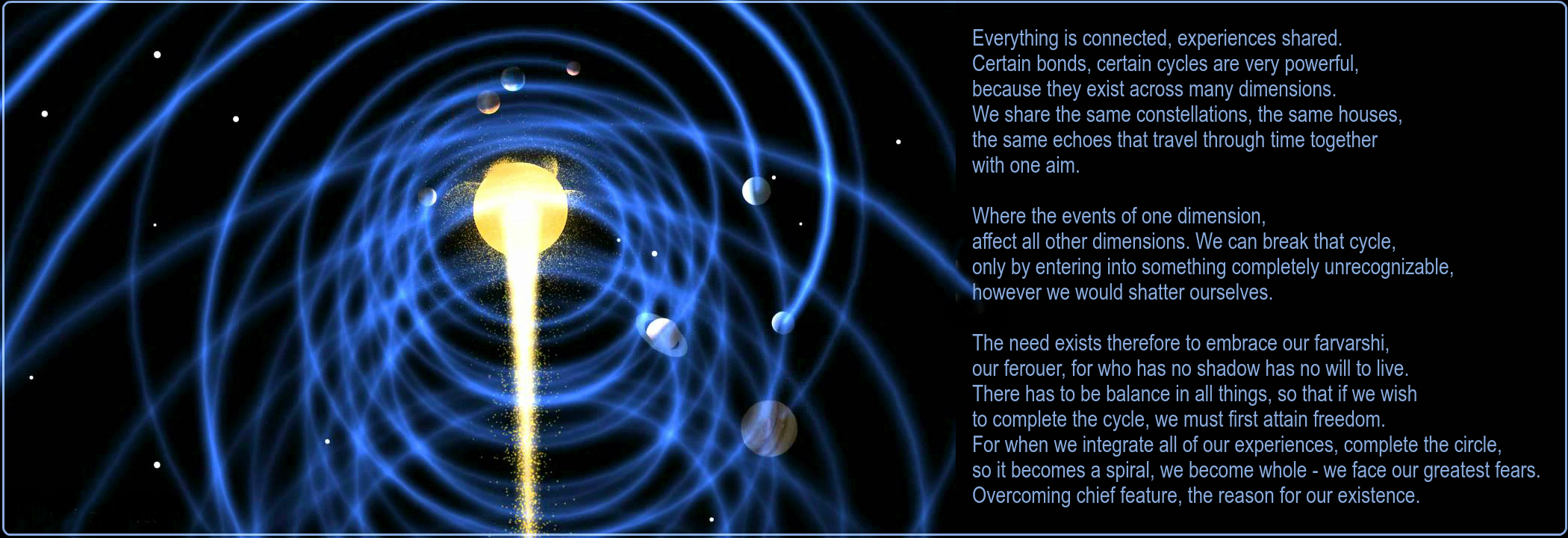 Everything is connected, experiences shared.
Certain bonds, certain cycles are very powerful,
because they exist across many dimensions.
We share the same constellations, the same houses,
the same echoes that travel through time together
with one aim.

Where the events of one dimension,
affect all other dimensions. We can break that cycle,
only by entering into something completely unrecognizable,
however we would shatter ourselves.

The need exists therefore to embrace our farvarshi,
our ferouer, for who has no shadow has no will to live.
There has to be balance in all things, so that if we wish
to complete the cycle, we must first attain freedom.
For when we integrate all of our experiences, complete the circle,
so it becomes a spiral, we become whole - we face our greatest fears.
Overcoming chief feature, the reason for our existence.